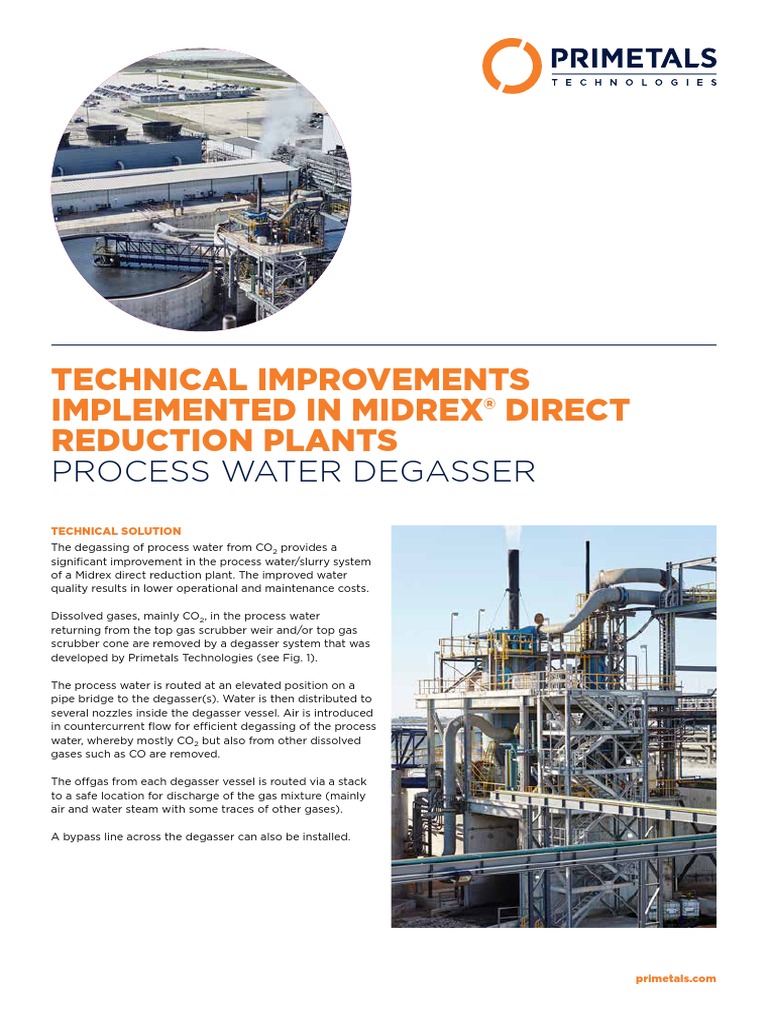 PRIMETALS
TECHNOLOGIES

TECHNICAL IMPROVEMENTS IMPLEMENTED IN MIDREX® DIRECT REDUCTION PLANTS
PROCESS WATER DEGASSER

TECHNICAL SOLUTION
The degassing of process water from $CO_2$ provides a significant improvement in the process water/slurry system of a Midrex direct reduction plant. The improved water quality results in lower operational and maintenance costs.

Dissolved gases, mainly $CO_2$, in the process water returning from the top gas scrubber weir and/or top gas scrubber cone are removed by a degasser system that was developed by Primetals Technologies (see Fig. 1).

The process water is routed at an elevated position on a pipe bridge to the degasser(s). Water is then distributed to several nozzles inside the degasser vessel. Air is introduced in countercurrent flow for efficient degassing of the process water, whereby mostly $CO_2$ but also from other dissolved gases such as CO are removed.

The offgas from each degasser vessel is routed via a stack to a safe location for discharge of the gas mixture (mainly air and water steam with some traces of other gases).

A bypass line across the degasser can also be installed.

primetals.com